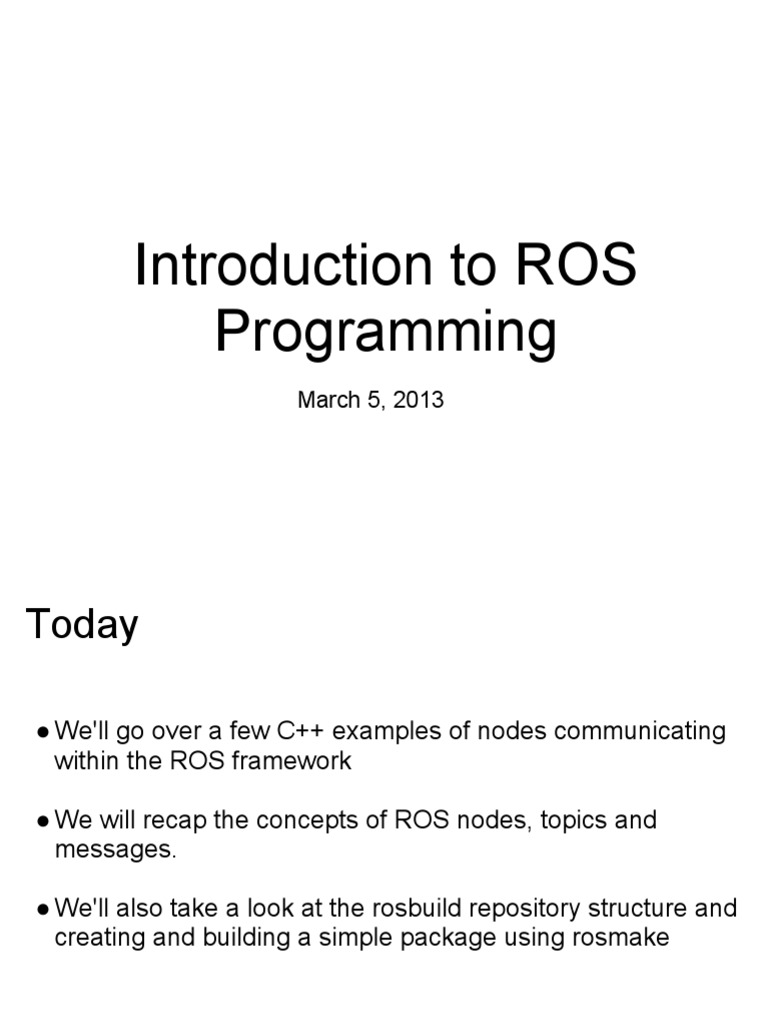 Introduction to ROS Programming

March 5, 2013

Today

● We'll go over a few C++ examples of nodes communicating within the ROS framework

● We will recap the concepts of ROS nodes, topics and messages.

● We'll also take a look at the rosbuild repository structure and creating and building a simple package using rosmake